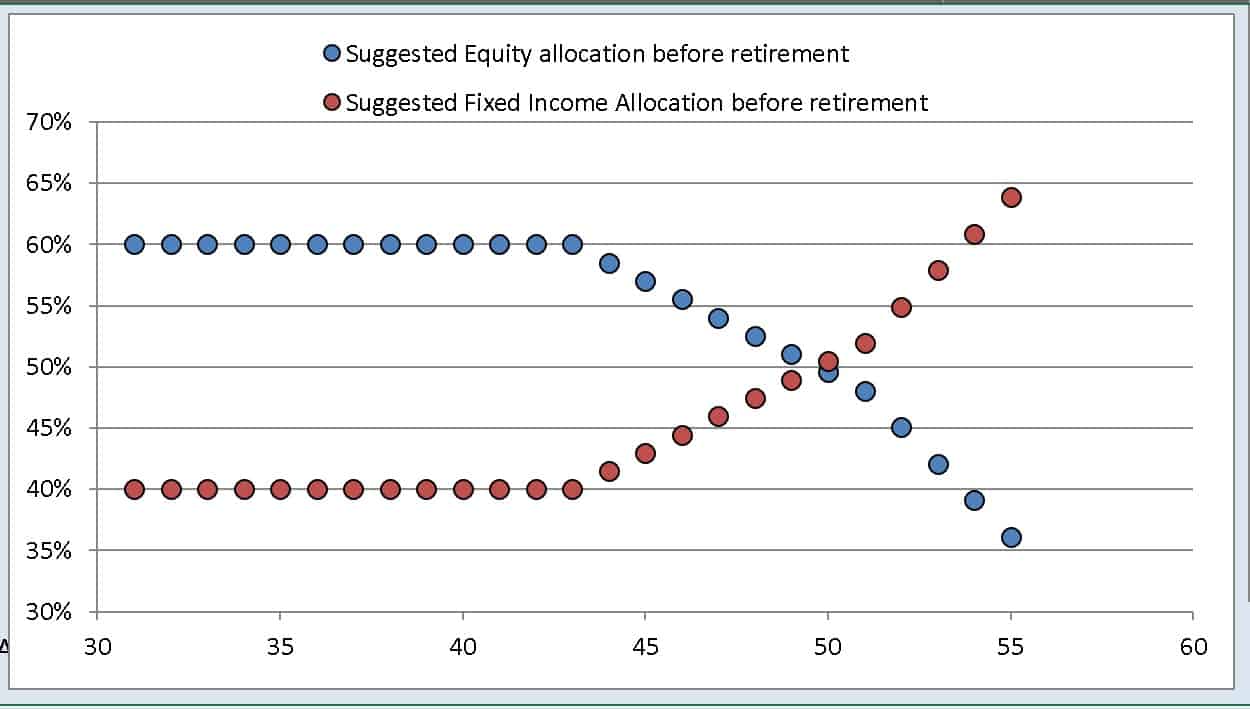 Suggested Equity allocation before retirement
Suggested Fixed Income Allocation before retirement

70%
65%
60%
55%
50%
45%
40%
35%
30%

30 35 40 45 50 55 60